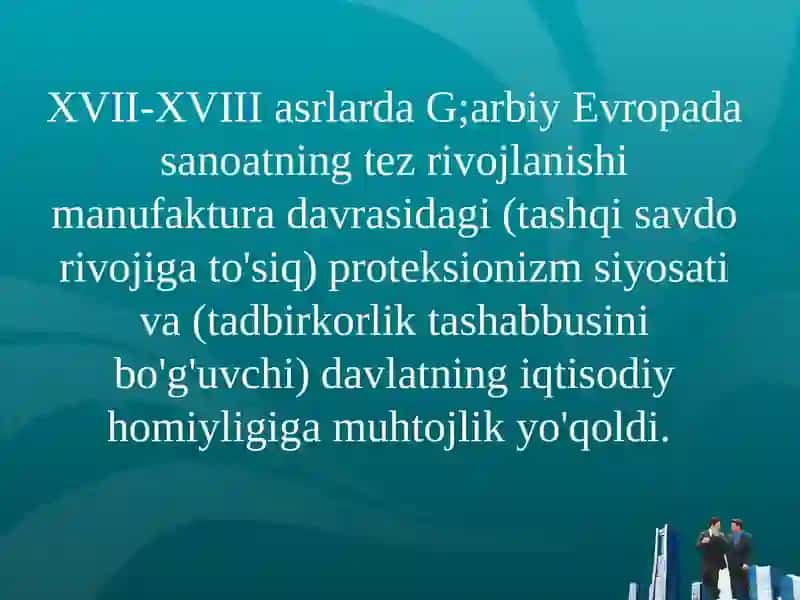 XVII-XVIII asrlarda G;arbiy Evropada sanoatning tez rivojlanishi manufaktura davrasidagi (tashqi savdo rivojiga to'siq) proteksionizm siyosati va (tadbirkorlik tashabbusini bo'g'uvchi) davlatning iqtisodiy homiyligiga muhtojlik yo'qoldi.